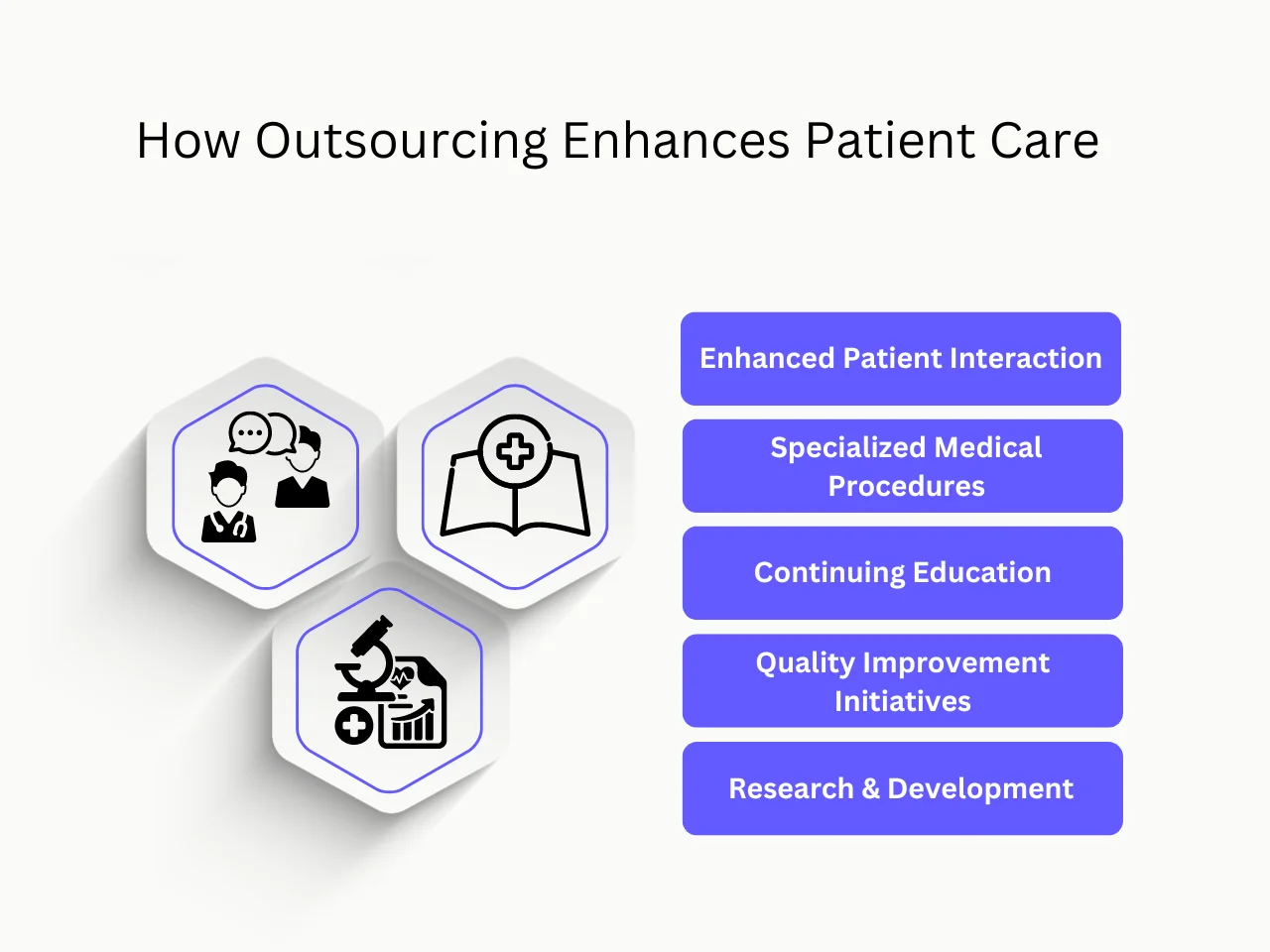 How Outsourcing Enhances Patient Care

Enhanced Patient Interaction

Specialized Medical Procedures

Continuing Education

Quality Improvement Initiatives

Research & Development